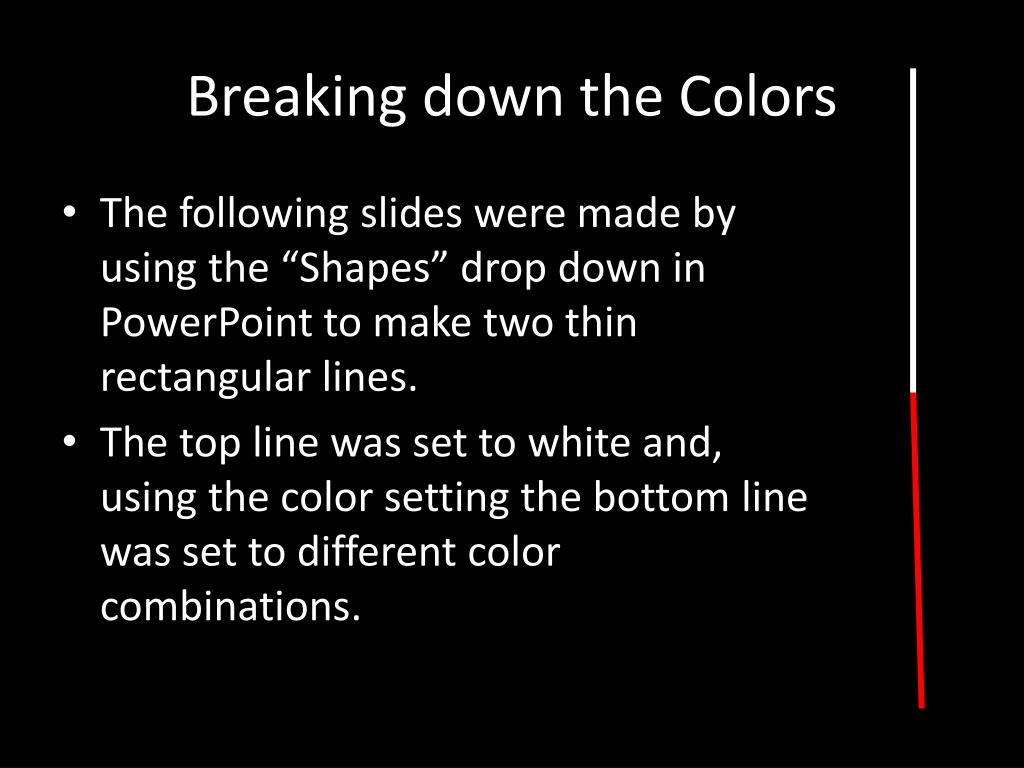 Breaking down the Colors

• The following slides were made by using the “Shapes” drop down in PowerPoint to make two thin rectangular lines.
• The top line was set to white and, using the color setting the bottom line was set to different color combinations.